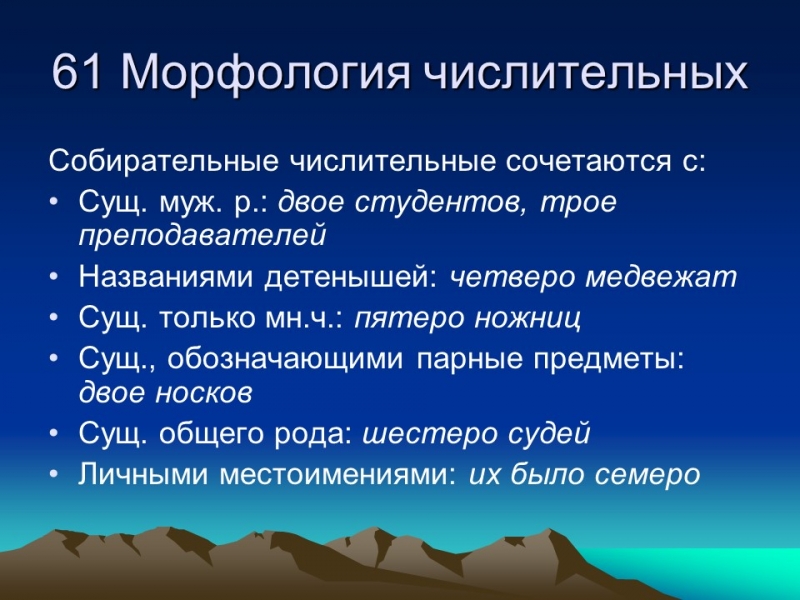 61 Морфология числительных

Собирательные числительные сочетаются с:

• Сущ. муж. р.: двое студентов, трое преподавателей
• Названиями детенышей: четверо медвежат
• Сущ. только мн.ч.: пятеро ножниц
• Сущ., обозначающими парные предметы: двое носков
• Сущ. общего рода: шестеро судей
• Личными местоимениями: их было семеро